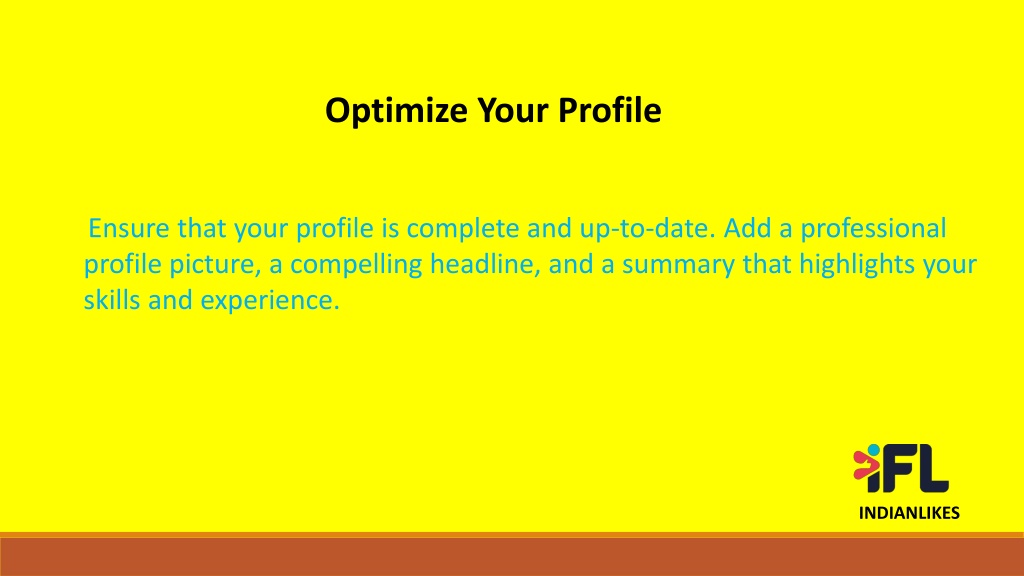 Optimize Your Profile

Ensure that your profile is complete and up-to-date. Add a professional profile picture, a compelling headline, and a summary that highlights your skills and experience.

iFL

INDIANLIKES